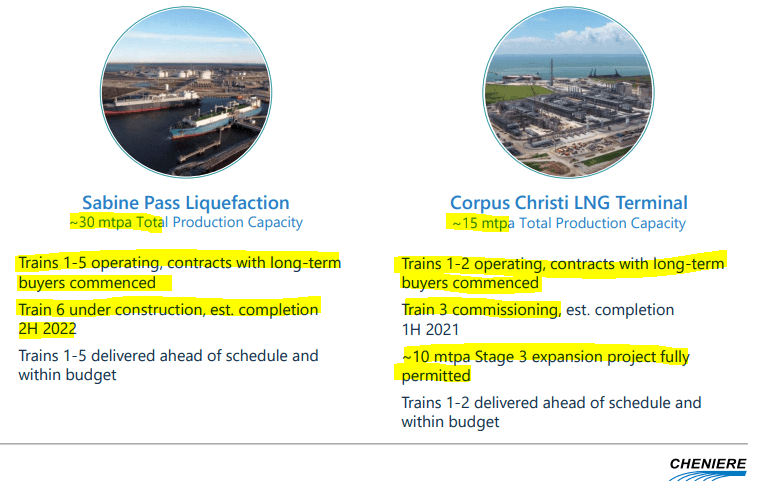 Sabine Pass Liquefaction
~30 mtpa Total Production Capacity

Trains 1-5 operating, contracts with long-term buyers commenced

Train 6 under construction, est. completion 2H 2022

Trains 1-5 delivered ahead of schedule and within budget

Corpus Christi LNG Terminal
~15 mtpa Total Production Capacity

Trains 1-2 operating, contracts with long-term buyers commenced

Train 3 commissioning, est. completion 1H 2021

~10 mtpa Stage 3 expansion project fully permitted

Trains 1-2 delivered ahead of schedule and within budget

CHENIERE